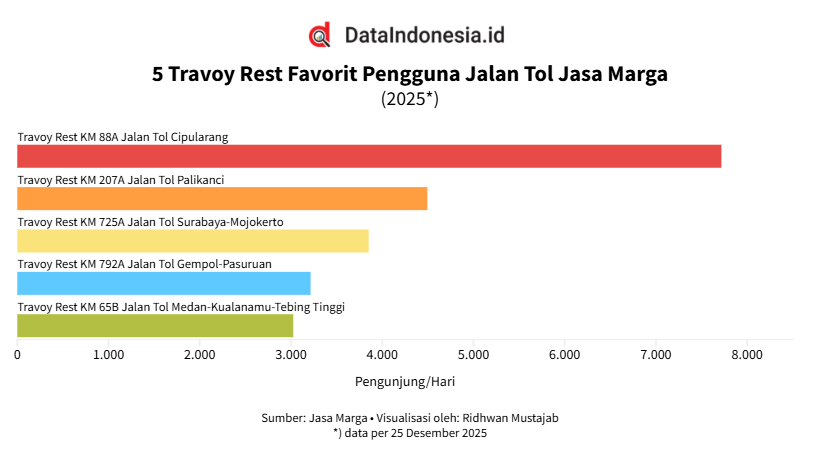 DataIndonesia.id

5 Travoy Rest Favorit Pengguna Jalan Tol Jasa Marga
(2025*)

Travoy Rest KM 88A Jalan Tol Cipularang
Travoy Rest KM 207A Jalan Tol Palikanci
Travoy Rest KM 725A Jalan Tol Surabaya-Mojokerto
Travoy Rest KM 792A Jalan Tol Gempol-Pasuruan
Travoy Rest KM 65B Jalan Tol Medan-Kualanamu-Tebing Tinggi

0 1.000 2.000 3.000 4.000 5.000 6.000 7.000 8.000

Pengunjung/Hari

Sumber: Jasa Marga • Visualisasi oleh: Ridhwan Mustajab
*) data per 25 Desember 2025